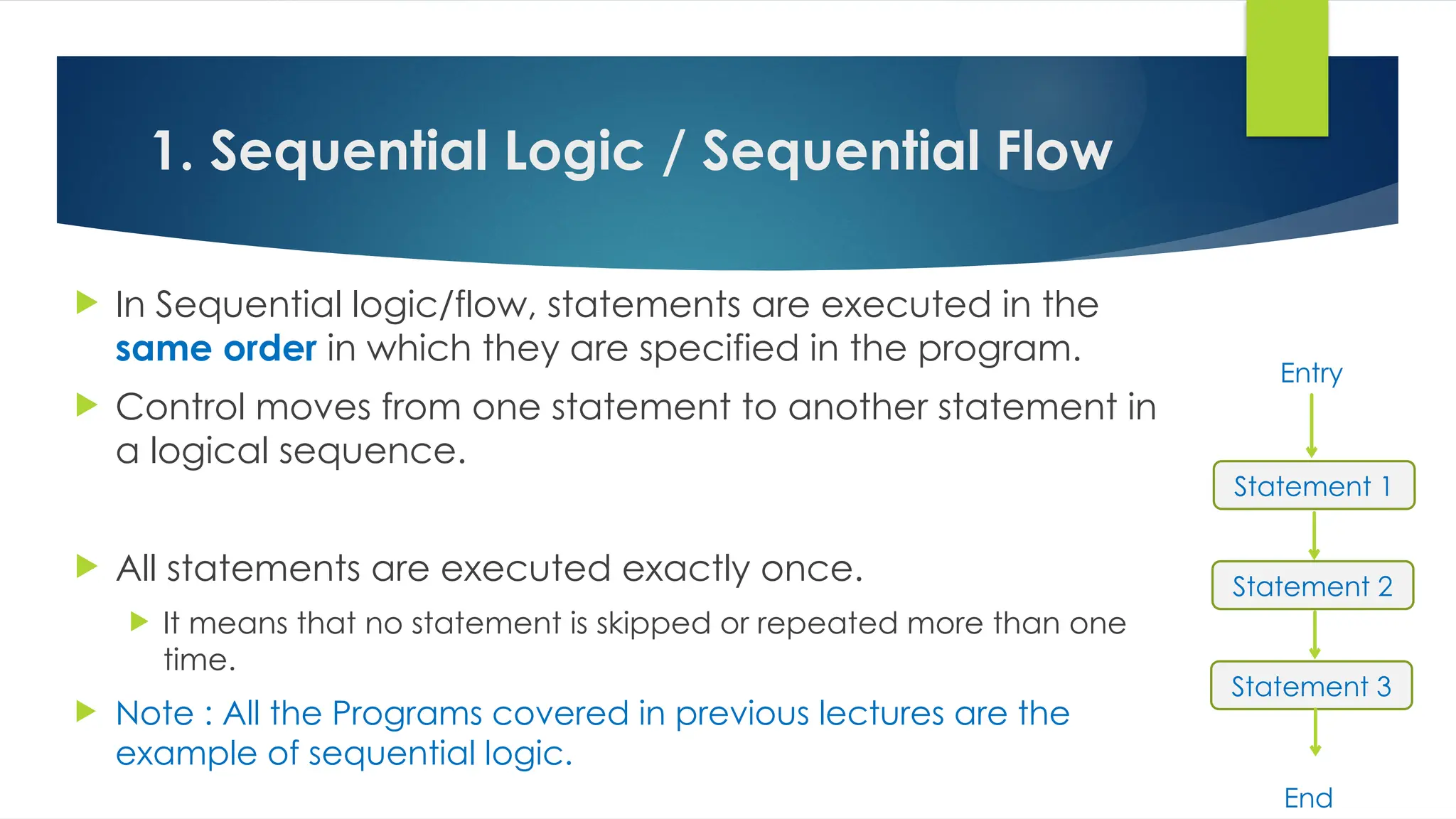 1. Sequential Logic / Sequential Flow

In Sequential logic/flow, statements are executed in the same order in which they are specified in the program.

Control moves from one statement to another statement in a logical sequence.

All statements are executed exactly once.

It means that no statement is skipped or repeated more than one time.

Note : All the Programs covered in previous lectures are the example of sequential logic.

Entry

Statement 1

Statement 2

Statement 3

End